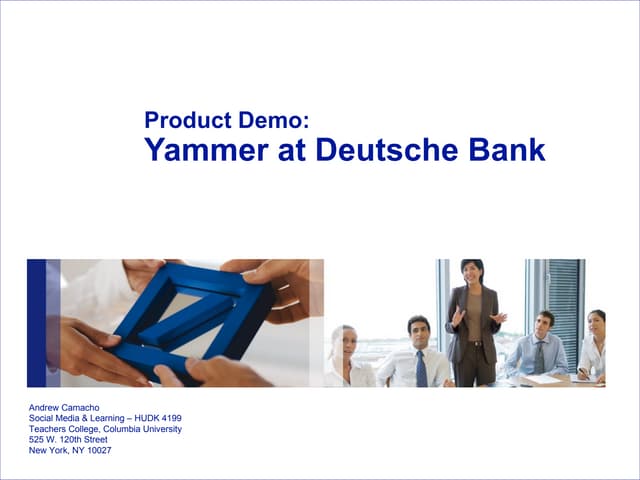 Product Demo:
Yammer at Deutsche Bank

Andrew Camacho
Social Media & Learning – HUDK 4199
Teachers College, Columbia University
525 W. 120th Street
New York, NY 10027